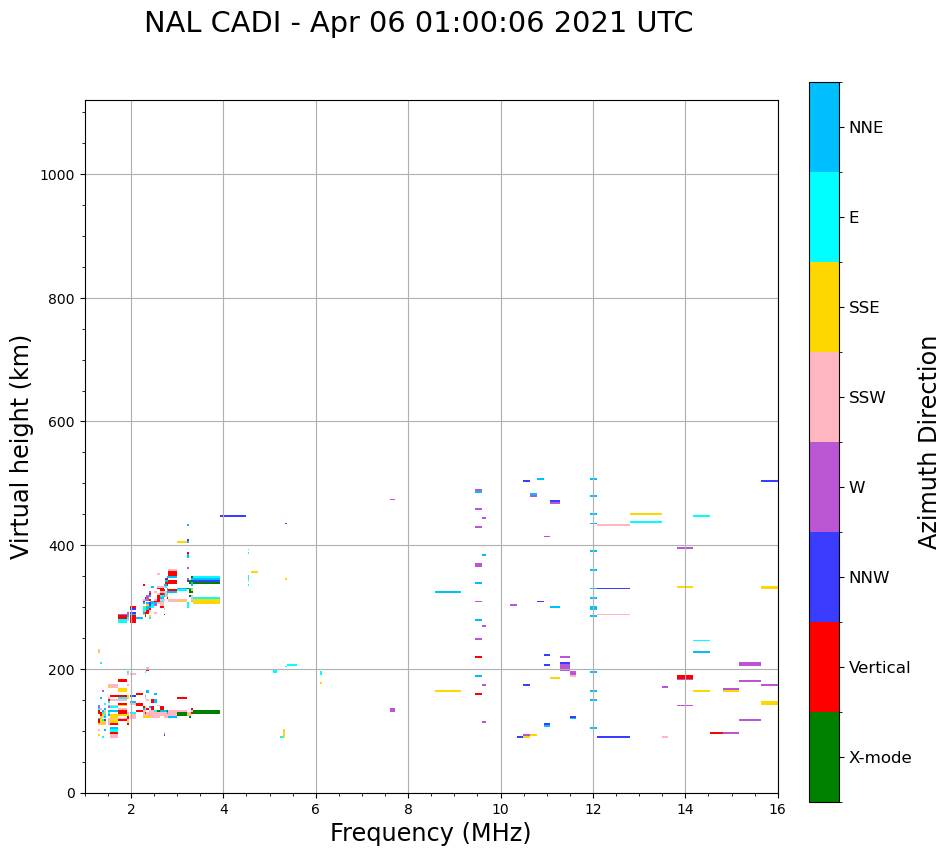 NAL CADI - Apr 06 01:00:06 2021 UTC

Virtual height (km)

1000
800
600
400
200
0

2
4
6
8
10
12
14
16

Frequency (MHz)

NNE
E
SSE
SSW
W
NNW
Vertical
X-mode

Azimuth Direction